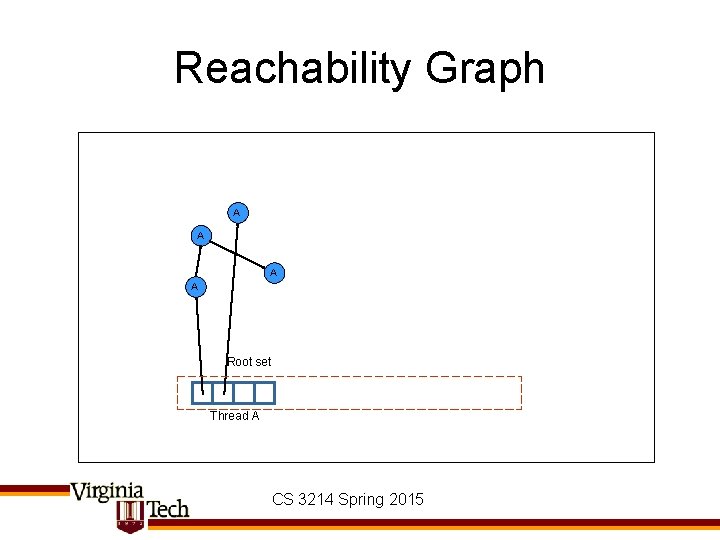 Reachability Graph

A

A

A

A

Root set

Thread A

Virginia Tech

CS 3214 Spring 2015